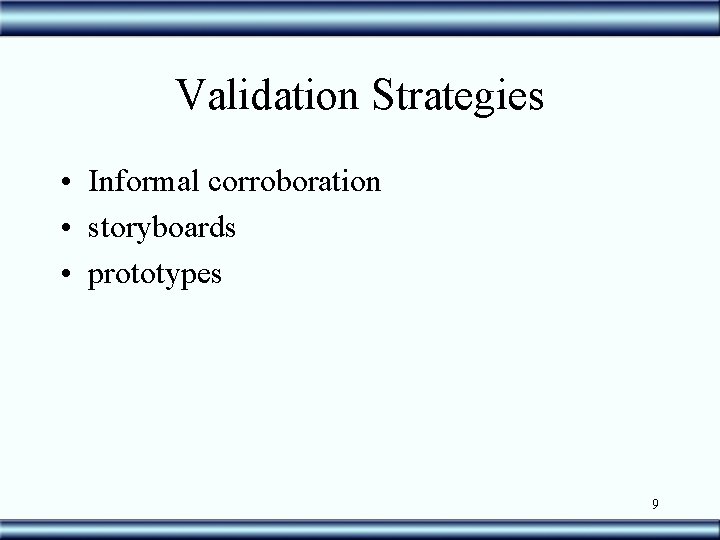 Validation Strategies

• Informal corroboration
• storyboards
• prototypes

9